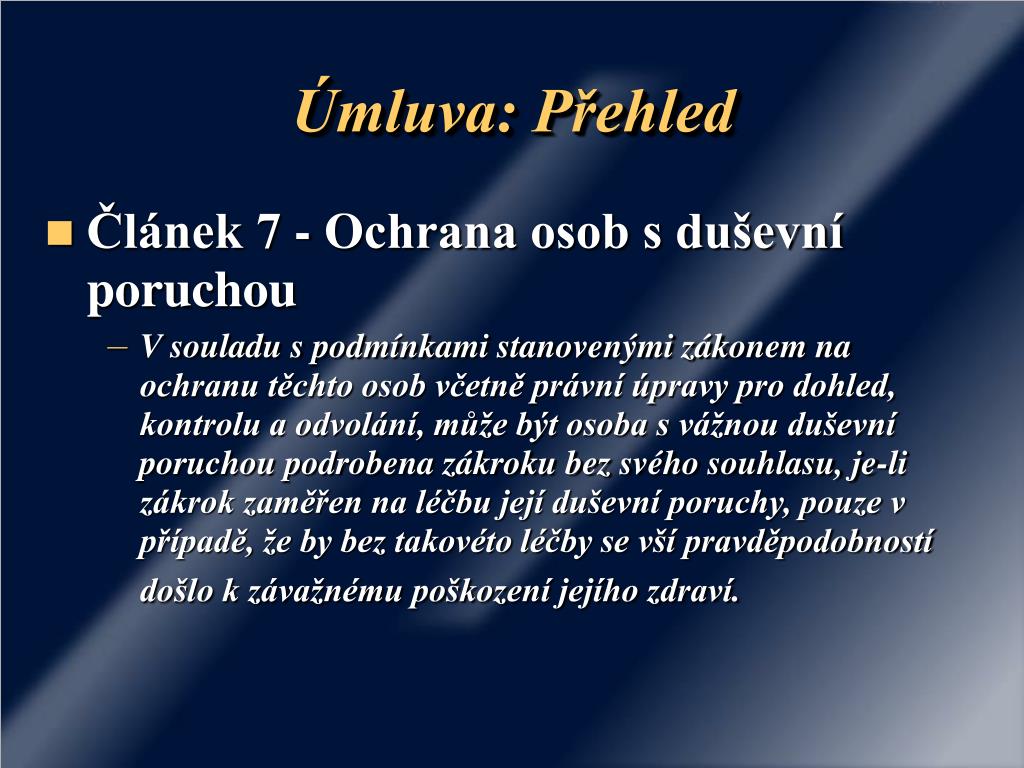 Úmluva: Přehled

Článek 7 - Ochrana osob s duševní poruchou

– V souladu s podmínkami stanovenými zákonem na ochranu těchto osob včetně právní úpravy pro dohled, kontrolu a odvolání, může být osoba s vážnou duševní poruchou podrobena zákroku bez svého souhlasu, je-li zákrok zaměřen na léčbu její duševní poruchy, pouze v případě, že by bez takovéto léčby se vší pravděpodobností došlo k závažnému poškození jejího zdraví.